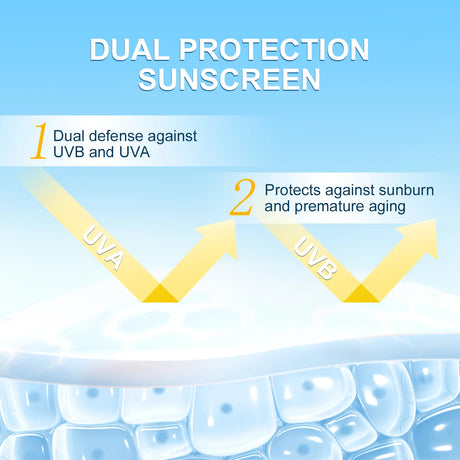 DUAL PROTECTION SUNSCREEN

1 Dual defense against UVB and UVA

2 Protects against sunburn and premature aging

UVA

UVB